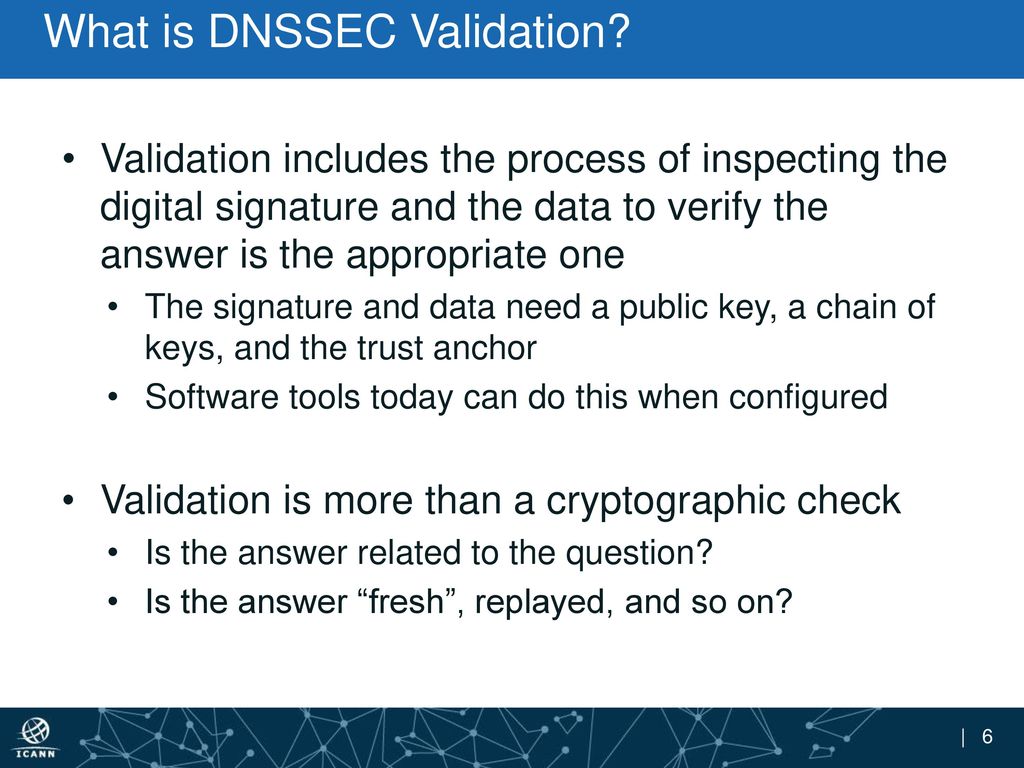 What is DNSSEC Validation?

• Validation includes the process of inspecting the digital signature and the data to verify the answer is the appropriate one
• The signature and data need a public key, a chain of keys, and the trust anchor
• Software tools today can do this when configured

• Validation is more than a cryptographic check
• Is the answer related to the question?
• Is the answer “fresh”, replayed, and so on?

ICANN

| 6